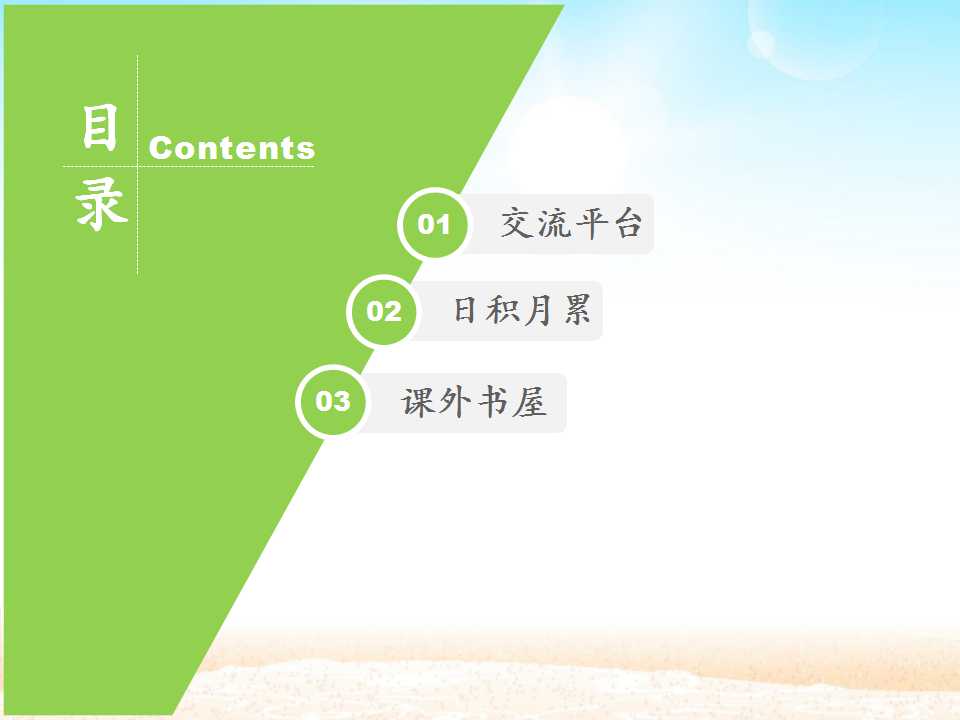 目录 Contents

01 交流平台

02 日积月累

03 课外书屋